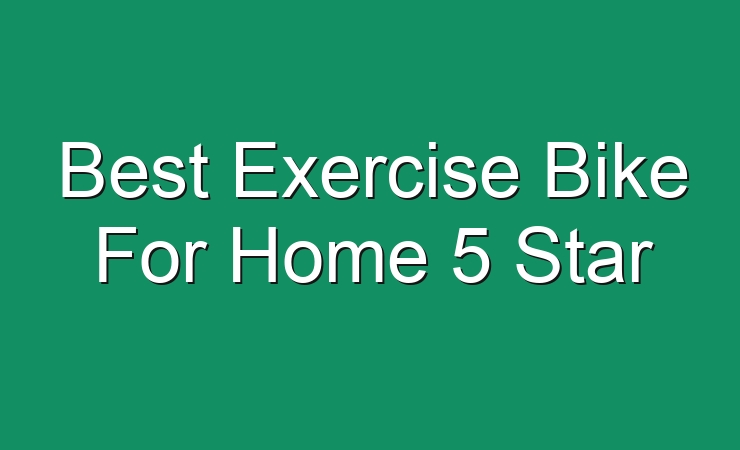 Best Exercise Bike For Home 5 Star